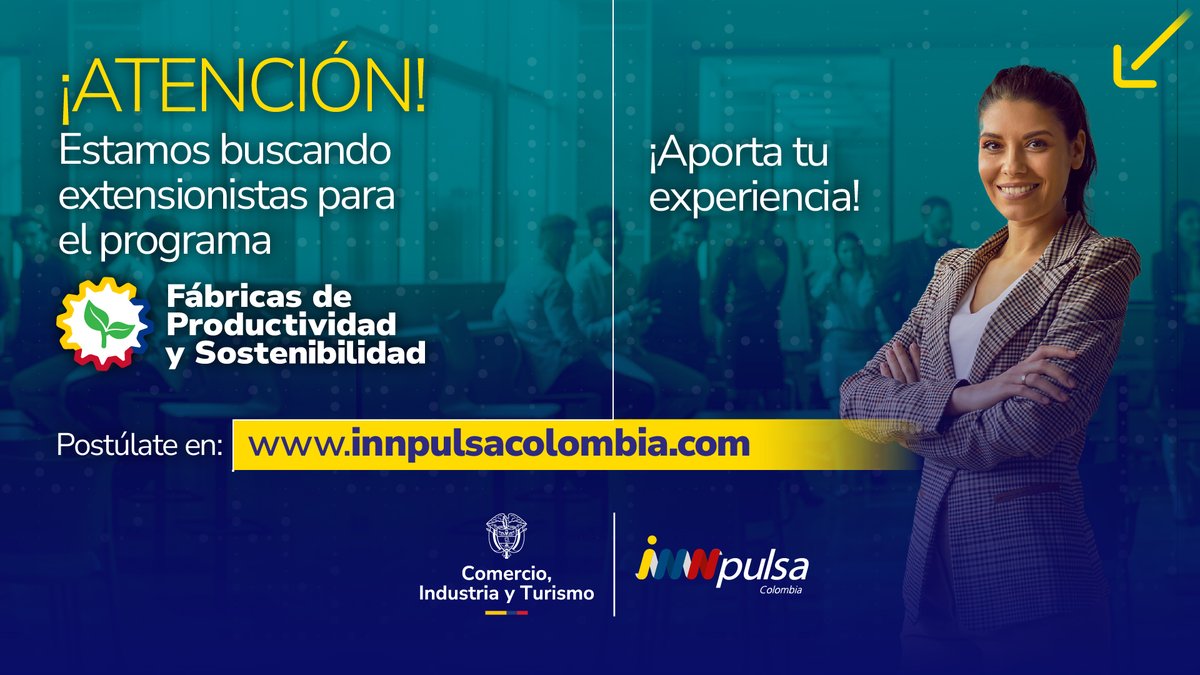 ¡ATENCIÓN!
Estamos buscando extensionistas para el programa

Fábricas de Productividad y Sostenibilidad

¡Aporta tu experiencia!

Postúlate en: www.innpulsacolombia.com

Comercio, Industria y Turismo

iNNpulsa
Colombia